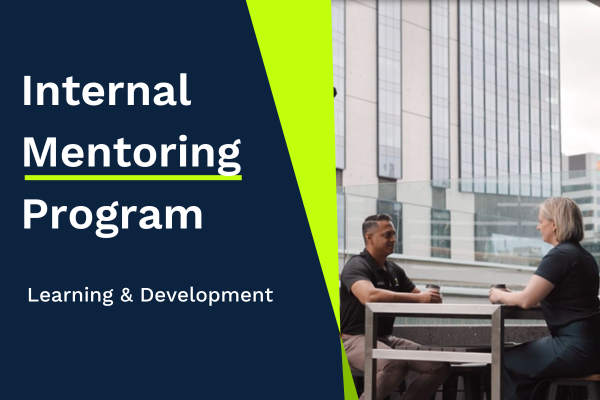 Internal
Mentoring
Program

Learning & Development